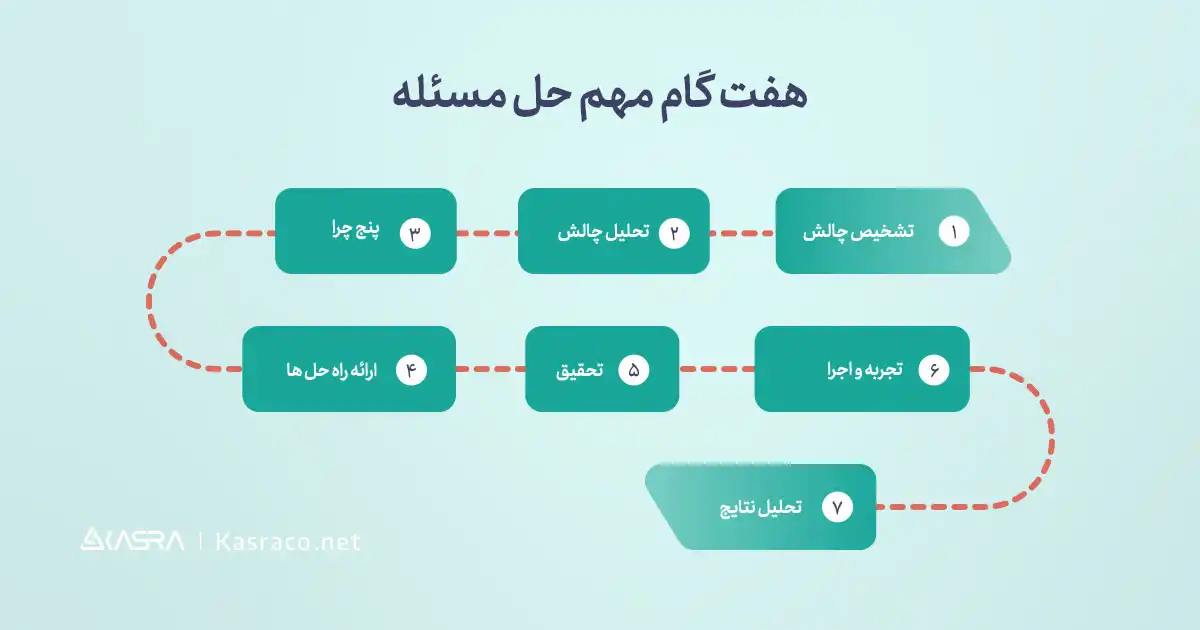 هفت گام مهم حل مسئله

۱ تشخیص چالش

۲ تحلیل چالش

۳ پنج چرا

۴ ارائه راه حل ها

۵ تحقیق

۶ تجربه و اجرا

۷ تحلیل نتایج

KASRA | Kasraco.net